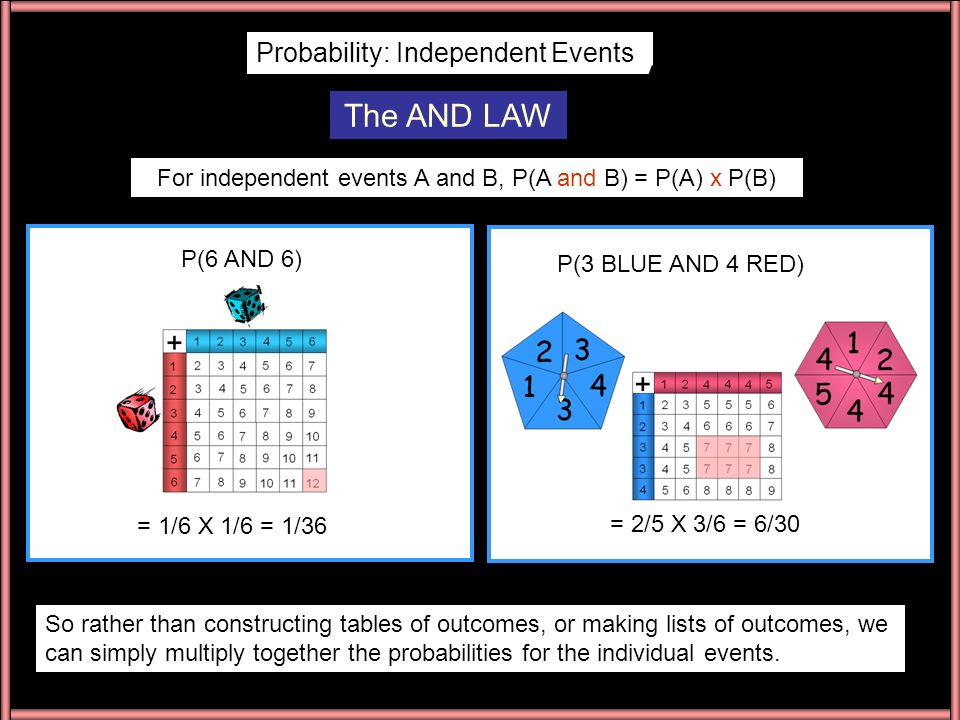 Probability: Independent Events

The AND LAW

For independent events A and B, P(A and B) = P(A) x P(B)

P(6 AND 6)

| + | 1 | 2 | 3 | 4 | 5 | 6 |
|---|---|---|---|---|---|---|
| 1 | 2 | 3 | 4 | 5 | 6 | 7 |
| 2 | 3 | 4 | 5 | 6 | 7 | 8 |
| 3 | 4 | 5 | 6 | 7 | 8 | 9 |
| 4 | 5 | 6 | 7 | 8 | 9 | 10 |
| 5 | 6 | 7 | 8 | 9 | 10 | 11 |
| 6 | 7 | 8 | 9 | 10 | 11 | 12 |

= 1/6 X 1/6 = 1/36

P(3 BLUE AND 4 RED)

2 3 1 4 3

| + | 1 | 2 | 4 | 4 | 4 | 5 |
|---|---|---|---|---|---|---|
| 1 | 2 | 3 | 5 | 5 | 5 | 6 |
| 2 | 3 | 4 | 6 | 6 | 6 | 7 |
| 3 | 4 | 5 | 7 | 7 | 7 | 8 |
| 3 | 4 | 5 | 7 | 7 | 7 | 8 |
| 4 | 5 | 6 | 8 | 8 | 8 | 9 |

1 4 2 5 4 4

= 2/5 X 3/6 = 6/30

So rather than constructing tables of outcomes, or making lists of outcomes, we can simply multiply together the probabilities for the individual events.